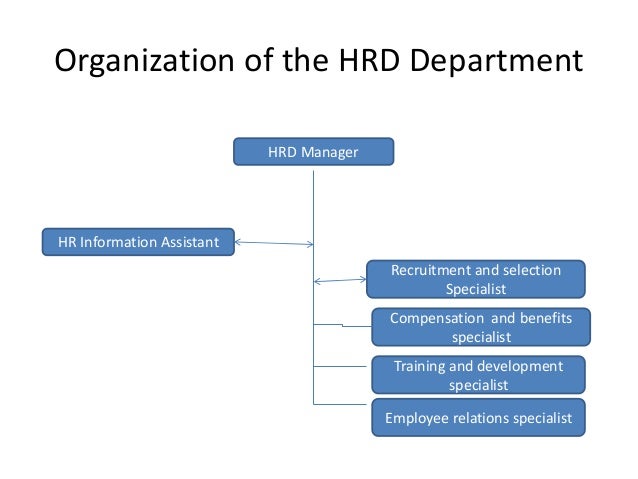 Organization of the HRD Department

HRD Manager

HR Information Assistant

Recruitment and selection Specialist

Compensation and benefits specialist

Training and development specialist

Employee relations specialist